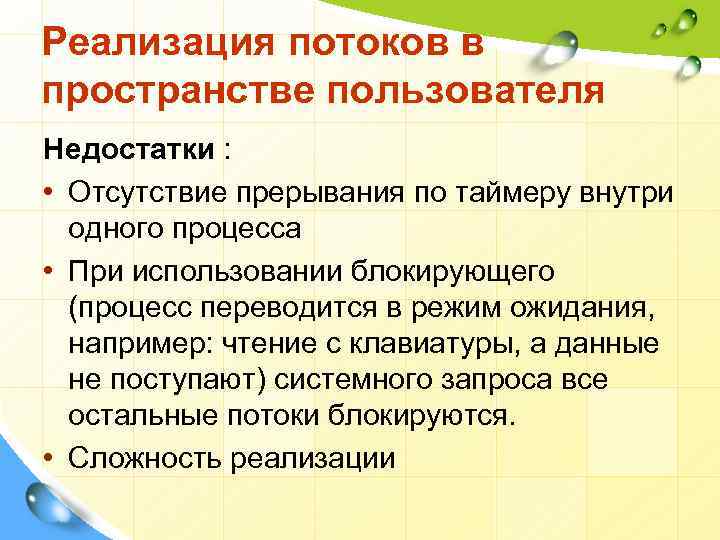 Реализация потоков в пространстве пользователя

Недостатки :

• Отсутствие прерывания по таймеру внутри одного процесса

• При использовании блокирующего (процесс переводится в режим ожидания, например: чтение с клавиатуры, а данные не поступают) системного запроса все остальные потоки блокируются.

• Сложность реализации